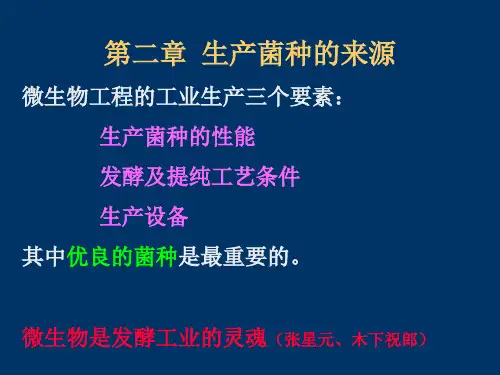 第二章 生产菌种的来源

微生物工程的工业生产三个要素：

生产菌种的性能

发酵及提纯工艺条件

生产设备

其中优良的菌种是最重要的。

微生物是发酵工业的灵魂（张星元、木下祝郎）